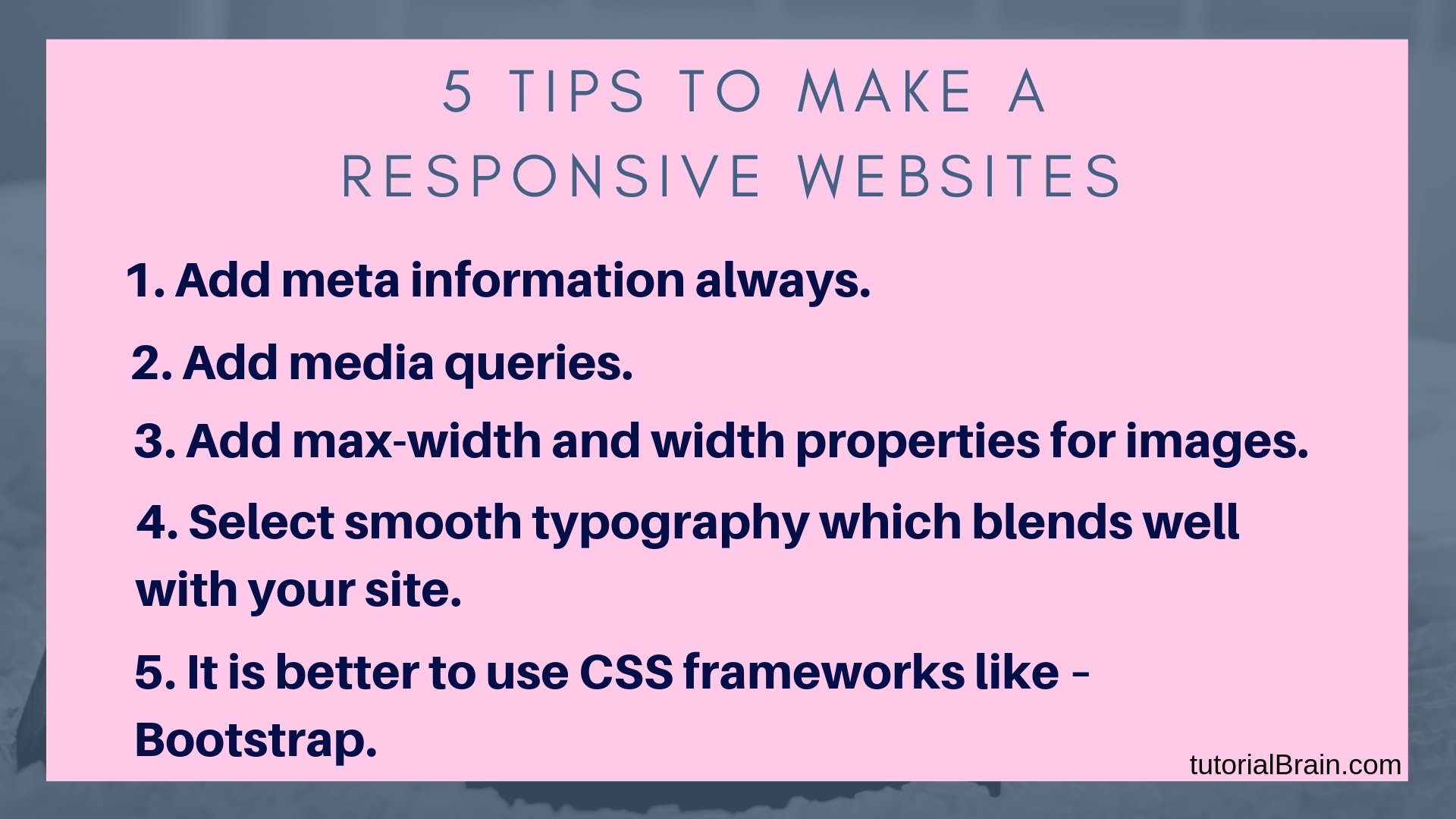 5 TIPS TO MAKE A RESPONSIVE WEBSITES

1. Add meta information always.

2. Add media queries.

3. Add max-width and width properties for images.

4. Select smooth typography which blends well with your site.

5. It is better to use CSS frameworks like - Bootstrap.

tutorialBrain.com